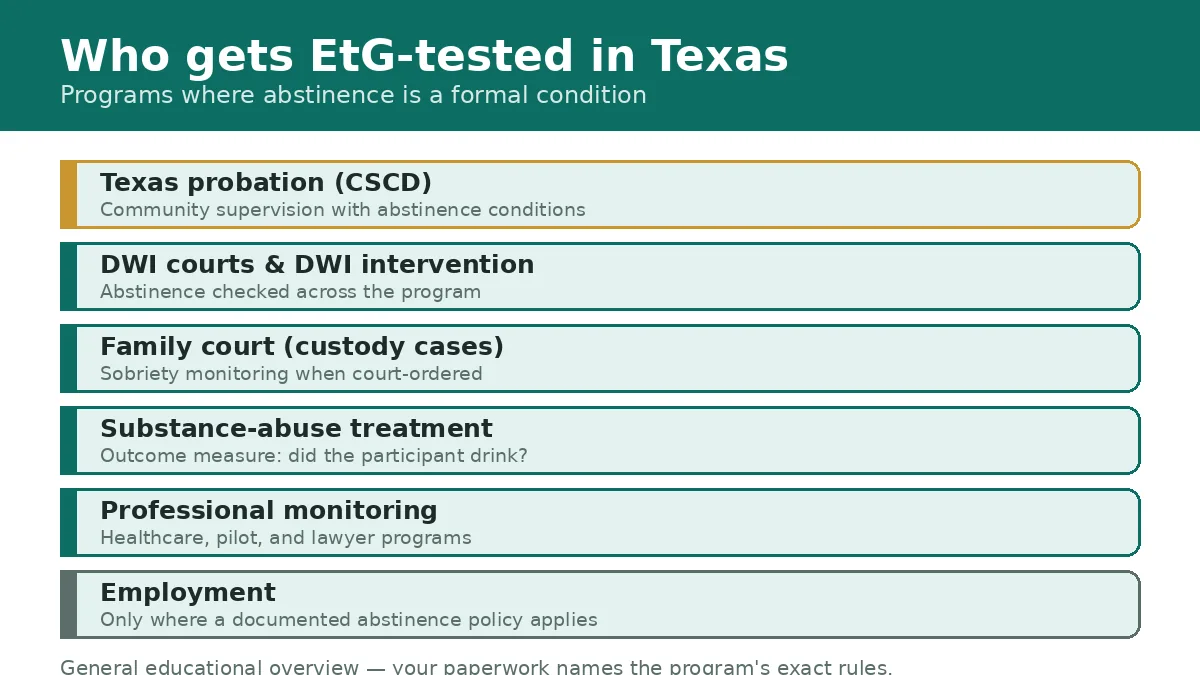 Who gets EtG-tested in Texas
Programs where abstinence is a formal condition

Texas probation (CSCD)
Community supervision with abstinence conditions

DWI courts & DWI intervention
Abstinence checked across the program

Family court (custody cases)
Sobriety monitoring when court-ordered

Substance-abuse treatment
Outcome measure: did the participant drink?

Professional monitoring
Healthcare, pilot, and lawyer programs

Employment
Only where a documented abstinence policy applies

General educational overview — your paperwork names the program's exact rules.